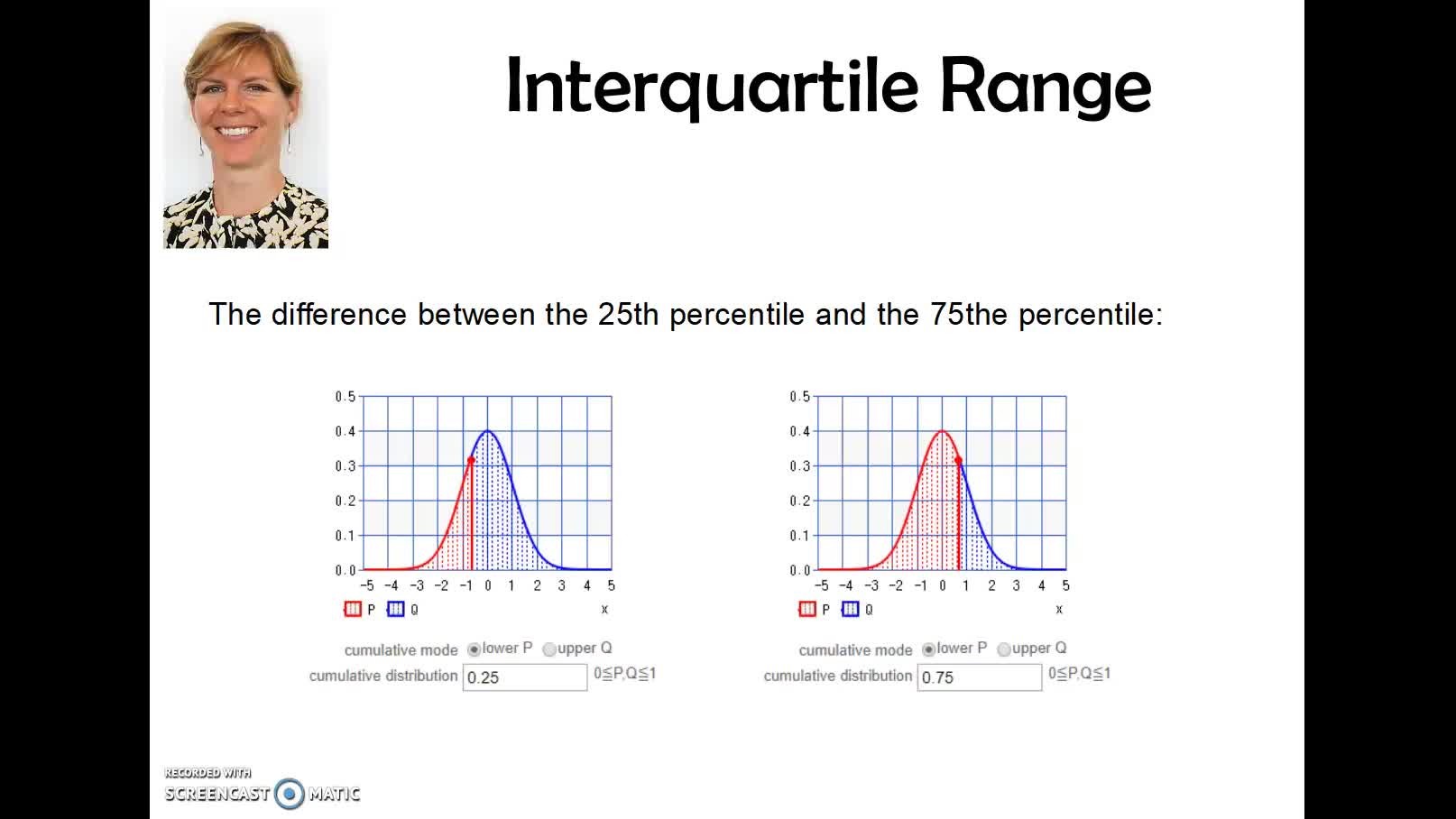 Interquartile Range

The difference between the 25th percentile and the 75the percentile:

0.5
0.4
0.3
0.2
0.1
0.0
−5 −4 −3 −2 −1 0 1 2 3 4 5
P Q x

cumulative mode lower P upper Q
cumulative distribution 0.25 0≦P,Q≦1

0.5
0.4
0.3
0.2
0.1
0.0
−5 −4 −3 −2 −1 0 1 2 3 4 5
P Q x

cumulative mode lower P upper Q
cumulative distribution 0.75 0≦P,Q≦1

RECORDED WITH
SCREENCAST MATIC